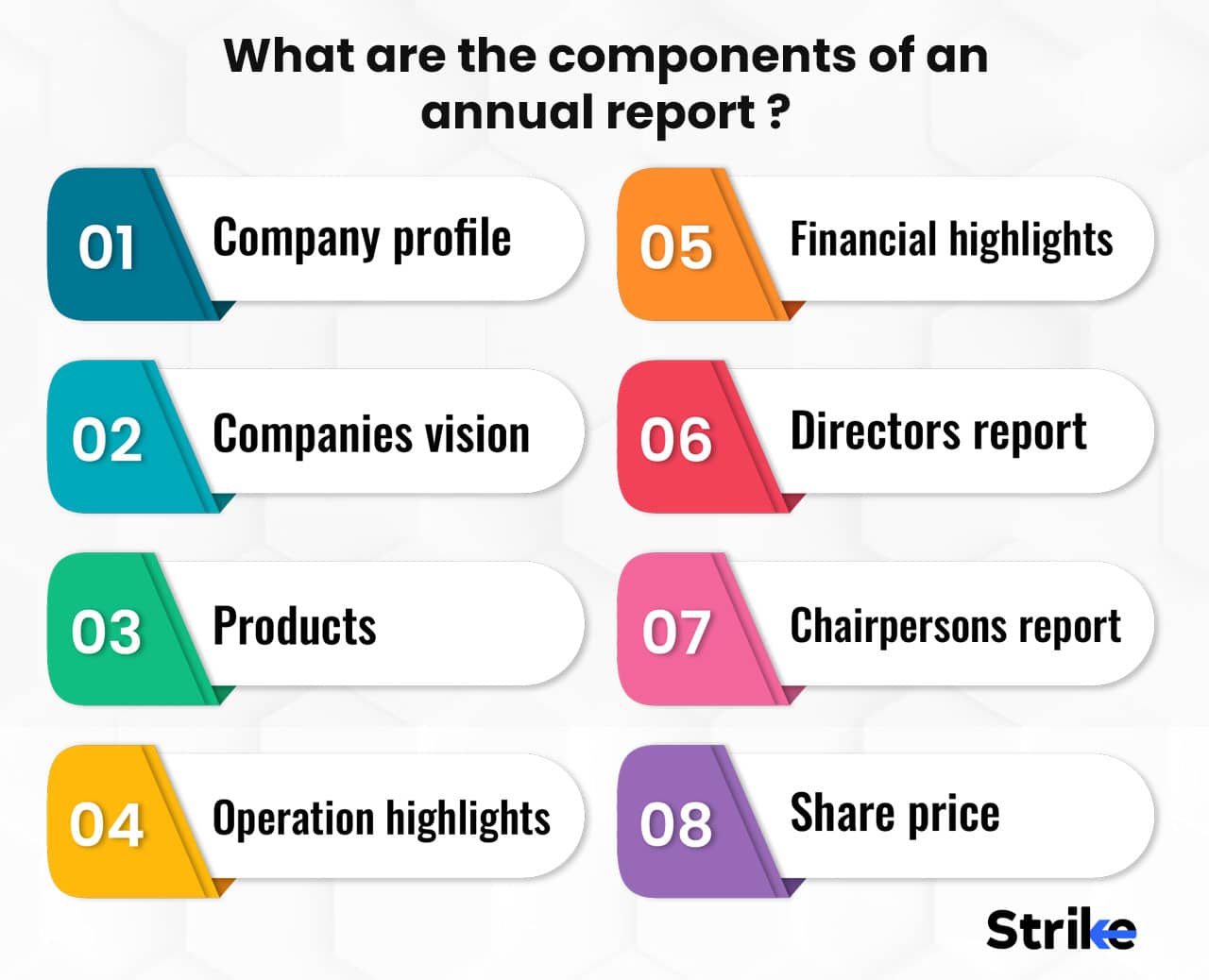 What are the components of an annual report ?

01 Company profile

02 Companies vision

03 Products

04 Operation highlights

05 Financial highlights

06 Directors report

07 Chairpersons report

08 Share price

Strike